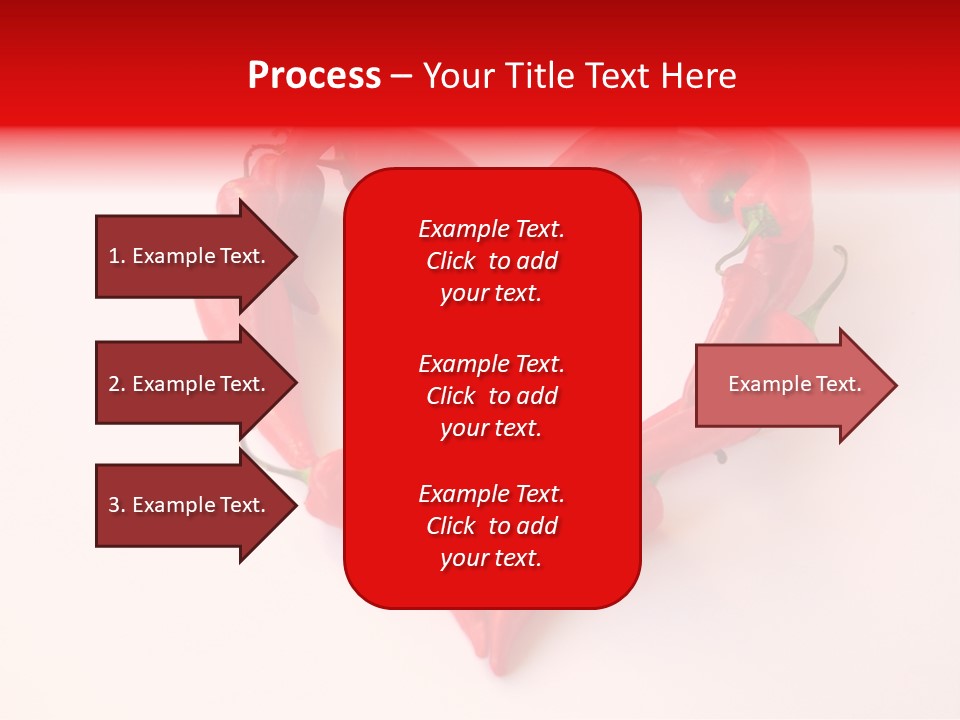 Process – Your Title Text Here

1. Example Text.

2. Example Text.

3. Example Text.

Example Text. Click to add your text.

Example Text. Click to add your text.

Example Text. Click to add your text.

Example Text.